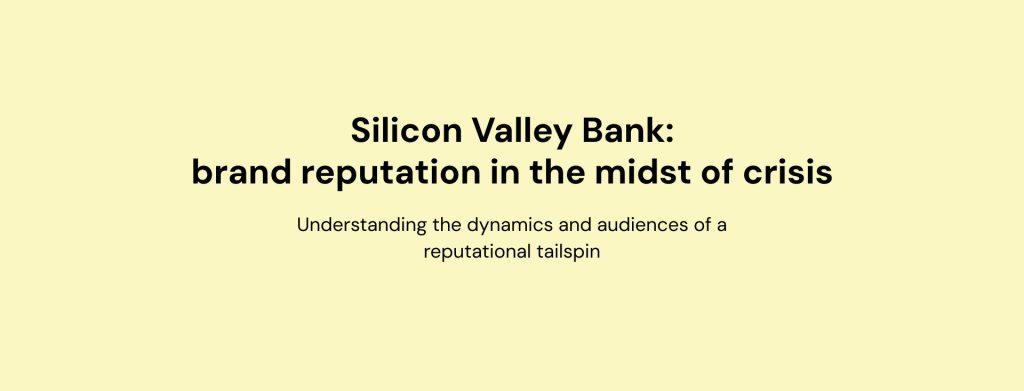 Silicon Valley Bank:
brand reputation in the midst of crisis

Understanding the dynamics and audiences of a reputational tailspin